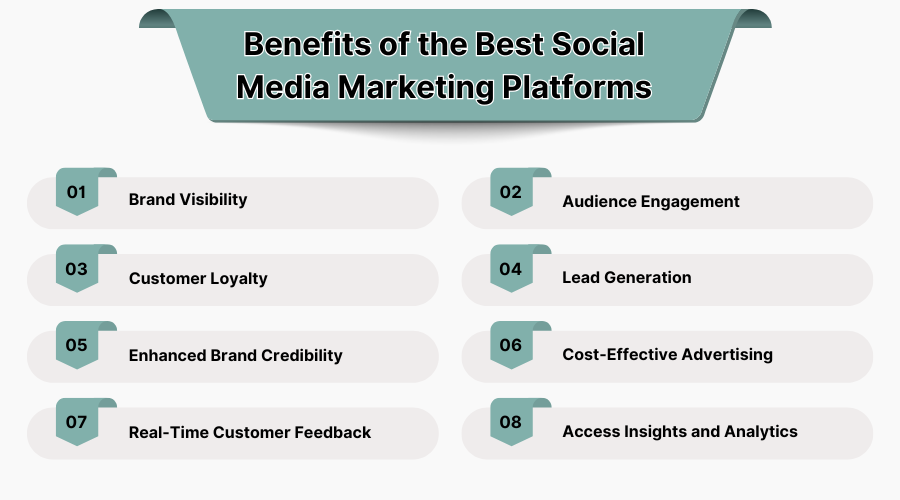 Benefits of the Best Social Media Marketing Platforms

01 Brand Visibility

02 Audience Engagement

03 Customer Loyalty

04 Lead Generation

05 Enhanced Brand Credibility

06 Cost-Effective Advertising

07 Real-Time Customer Feedback

08 Access Insights and Analytics